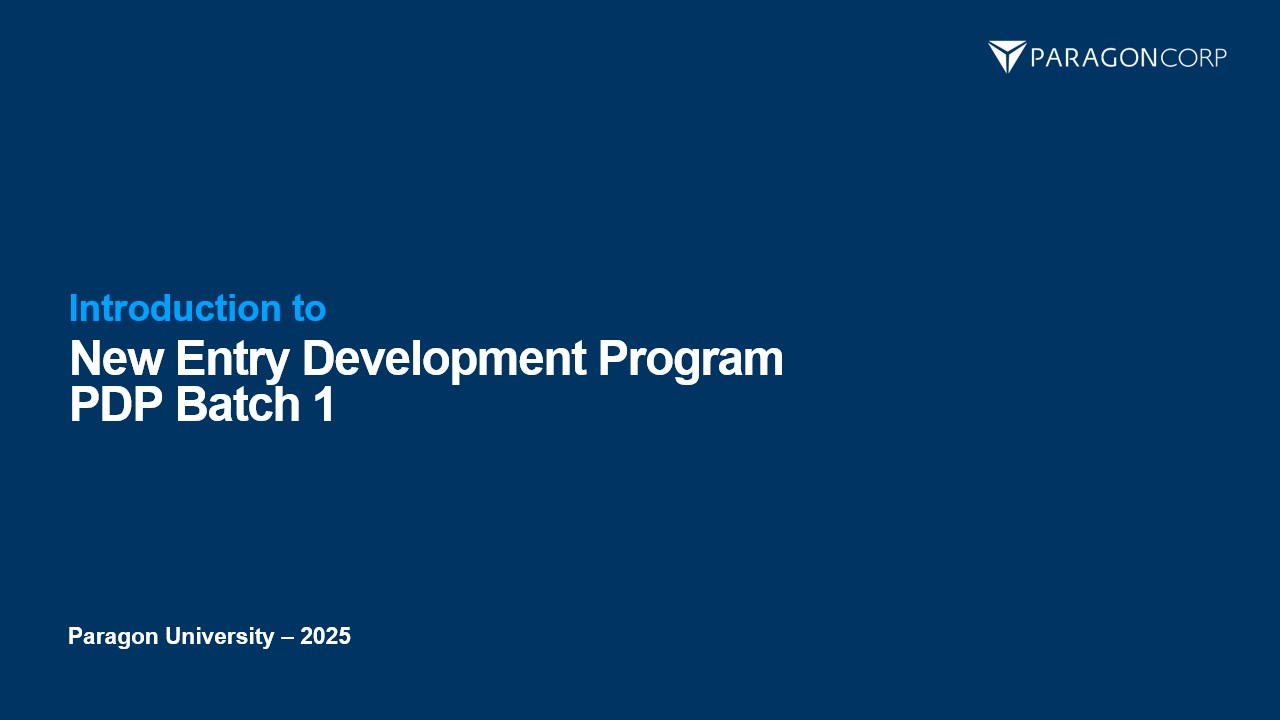 PARAGONCORP

Introduction to
New Entry Development Program
PDP Batch 1

Paragon University – 2025